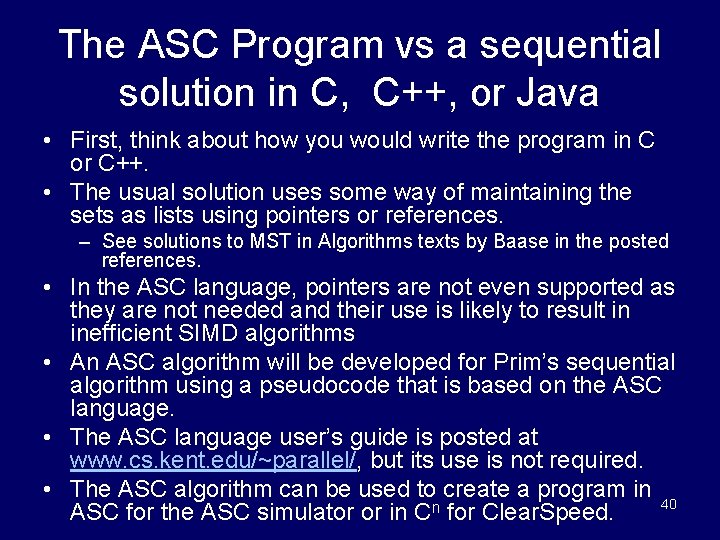 The ASC Program vs a sequential solution in C, C++, or Java

• First, think about how you would write the program in C or C++.
• The usual solution uses some way of maintaining the sets as lists using pointers or references.
– See solutions to MST in Algorithms texts by Baase in the posted references.
• In the ASC language, pointers are not even supported as they are not needed and their use is likely to result in inefficient SIMD algorithms
• An ASC algorithm will be developed for Prim's sequential algorithm using a pseudocode that is based on the ASC language.
• The ASC language user's guide is posted at www.cs.kent.edu/~parallel/, but its use is not required.
• The ASC algorithm can be used to create a program in ASC for the ASC simulator or in $C^n$ for ClearSpeed.

40